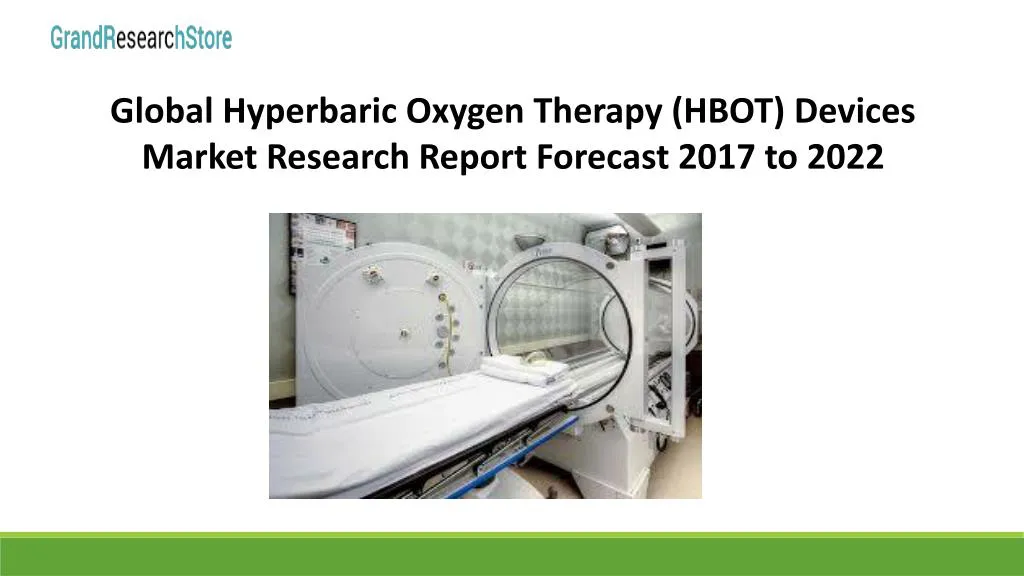 GrandResearchStore

Global Hyperbaric Oxygen Therapy (HBOT) Devices Market Research Report Forecast 2017 to 2022